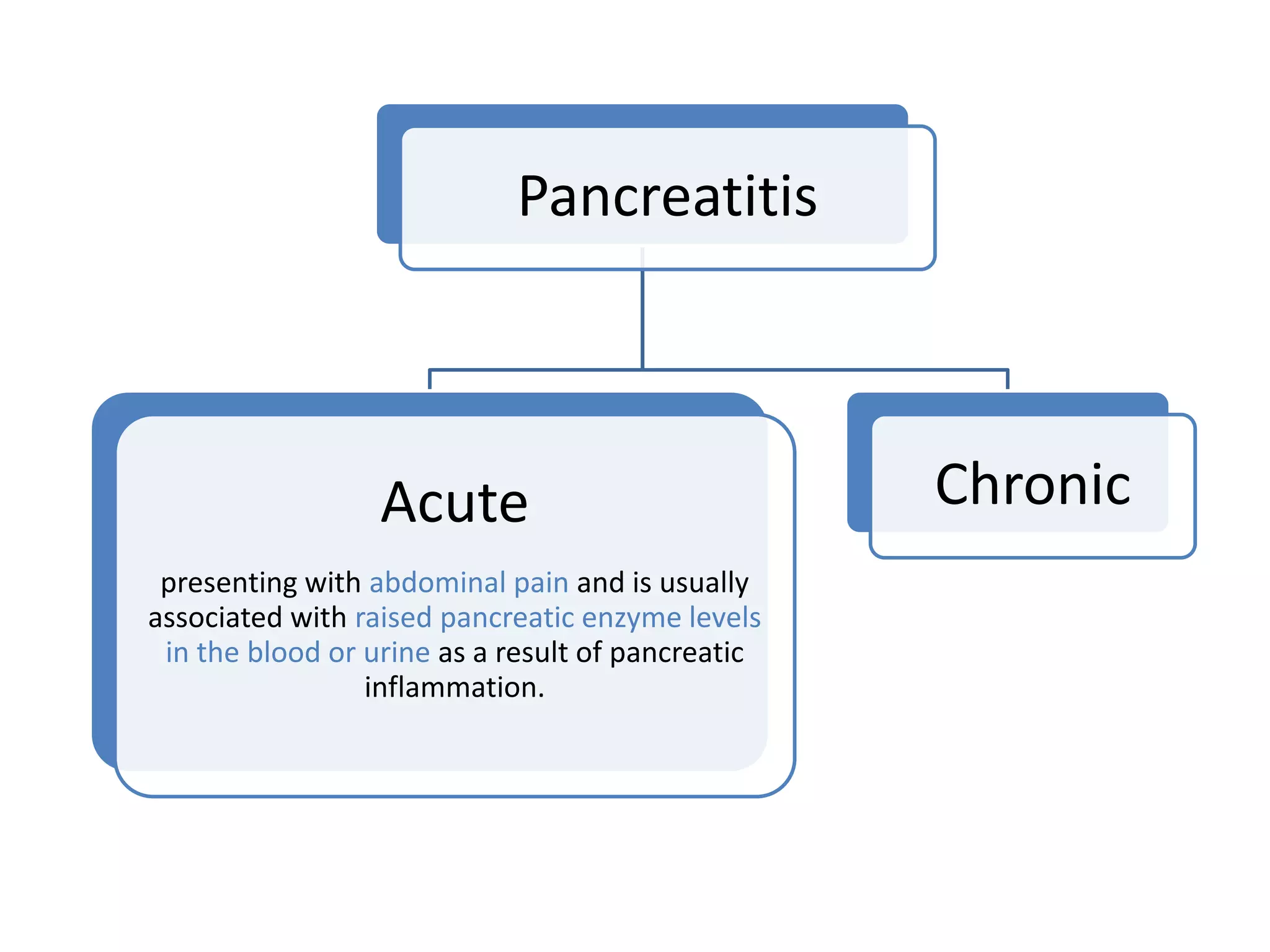 Pancreatitis

Acute

presenting with abdominal pain and is usually associated with raised pancreatic enzyme levels in the blood or urine as a result of pancreatic inflammation.

Chronic